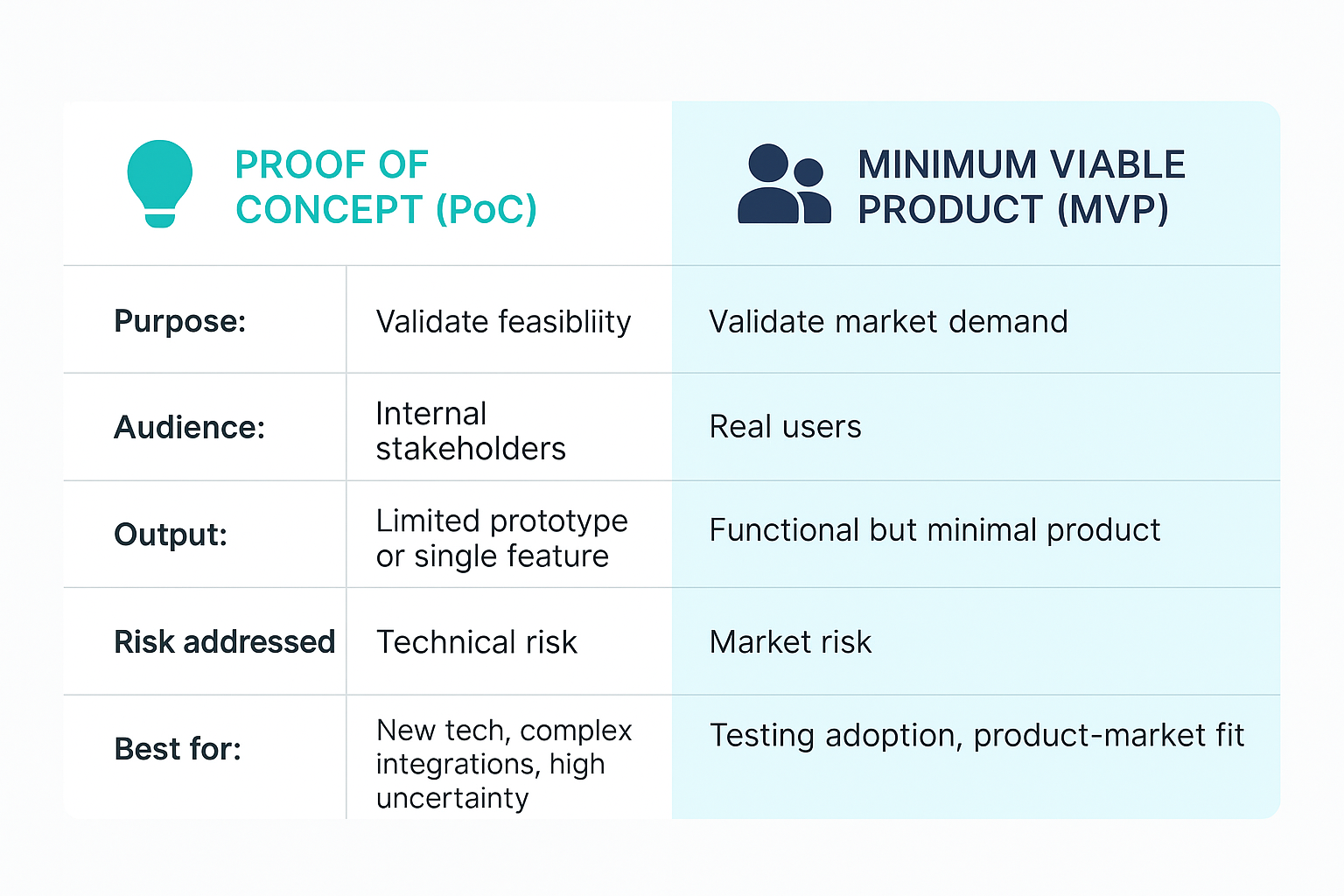 | | PROOF OF CONCEPT (PoC) | MINIMUM VIABLE PRODUCT (MVP) |
|---|---|---|
| Purpose: | Validate feasibliity | Validate market demand |
| Audience: | Internal stakeholders | Real users |
| Output: | Limited prototype or single feature | Functional but minimal product |
| Risk addressed | Technical risk | Market risk |
| Best for: | New tech, complex integrations, high uncertainty | Testing adoption, product-market fit |